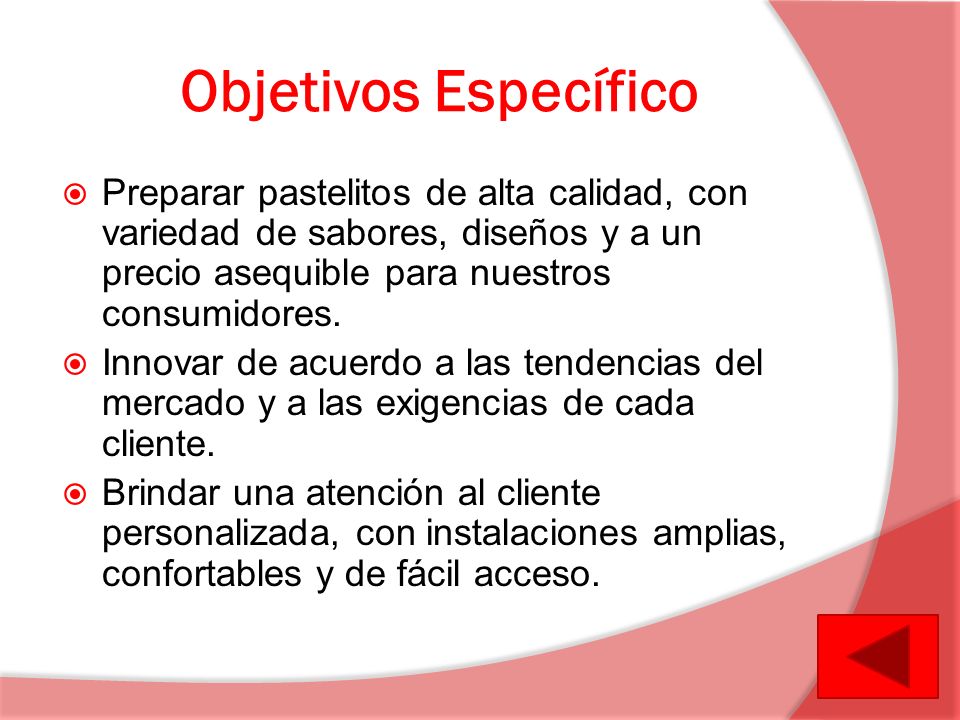 Objetivos Específico

Preparar pastelitos de alta calidad, con variedad de sabores, diseños y a un precio asequible para nuestros consumidores.

Innovar de acuerdo a las tendencias del mercado y a las exigencias de cada cliente.

Brindar una atención al cliente personalizada, con instalaciones amplias, confortables y de fácil acceso.